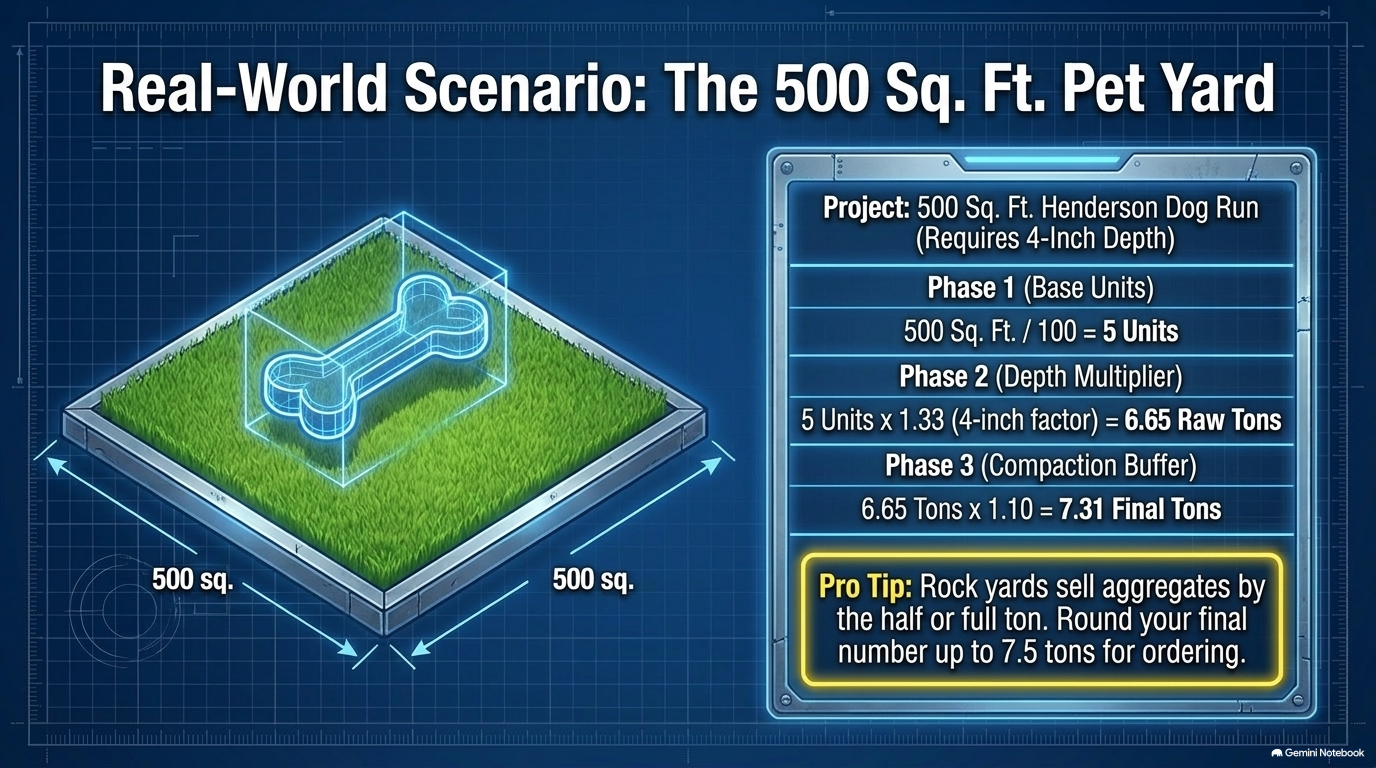 Real-World Scenario: The 500 Sq. Ft. Pet Yard

500 sq.

500 sq.

Project: 500 Sq. Ft. Henderson Dog Run (Requires 4-Inch Depth)

Phase 1 (Base Units)

500 Sq. Ft. / 100 = 5 Units

Phase 2 (Depth Multiplier)

5 Units x 1.33 (4-inch factor) = 6.65 Raw Tons

Phase 3 (Compaction Buffer)

6.65 Tons x 1.10 = 7.31 Final Tons

Pro Tip: Rock yards sell aggregates by the half or full ton. Round your final number up to 7.5 tons for ordering.

Gemini Notebook